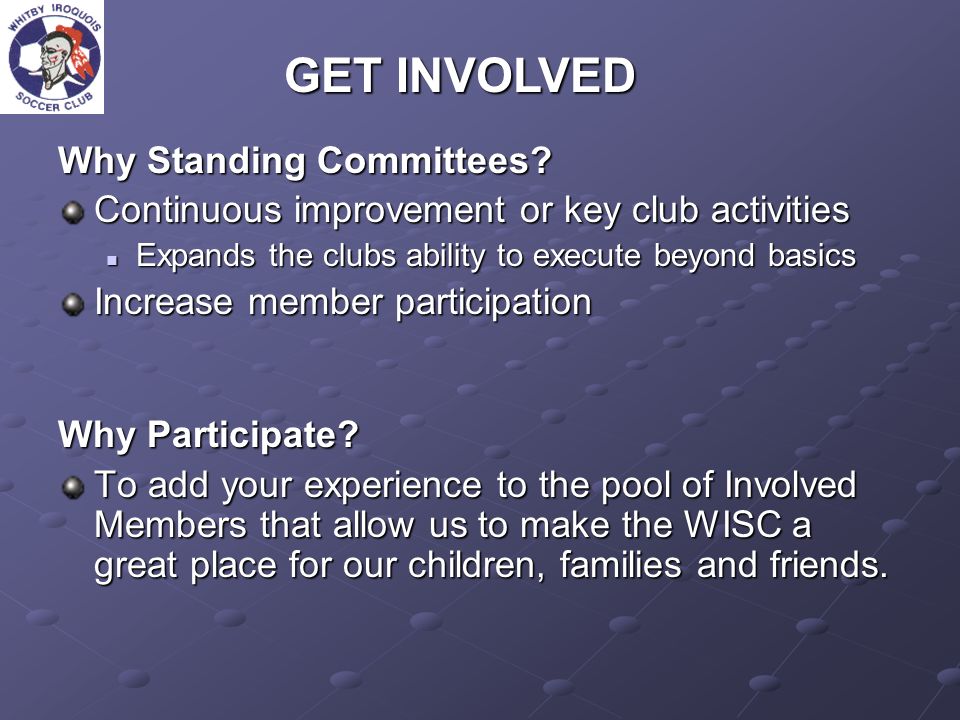 WHITBY IROQUOIS SOCCER CLUB

GET INVOLVED

Why Standing Committees?

Continuous improvement or key club activities

Expands the clubs ability to execute beyond basics

Increase member participation

Why Participate?

To add your experience to the pool of Involved Members that allow us to make the WISC a great place for our children, families and friends.